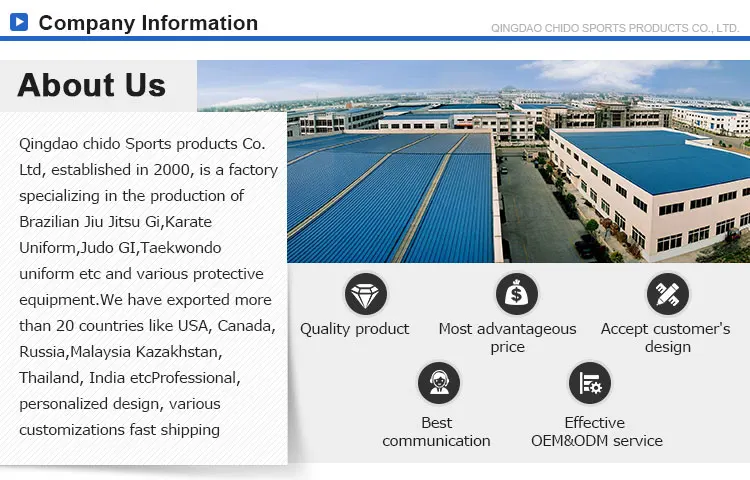 Company Information

QINGDAO CHIDO SPORTS PRODUCTS CO., LTD.

About Us

Qingdao chido Sports products Co. Ltd, established in 2000, is a factory specializing in the production of Brazilian Jiu Jitsu Gi,Karate Uniform,Judo GI,Taekwondo uniform etc and various protective equipment.We have exported more than 20 countries like USA, Canada, Russia,Malaysia Kazakhstan, Thailand, India etcProfessional, personalized design, various customizations fast shipping

Quality product

Most advantageous price

Accept customer's design

Best communication

Effective OEM&ODM service